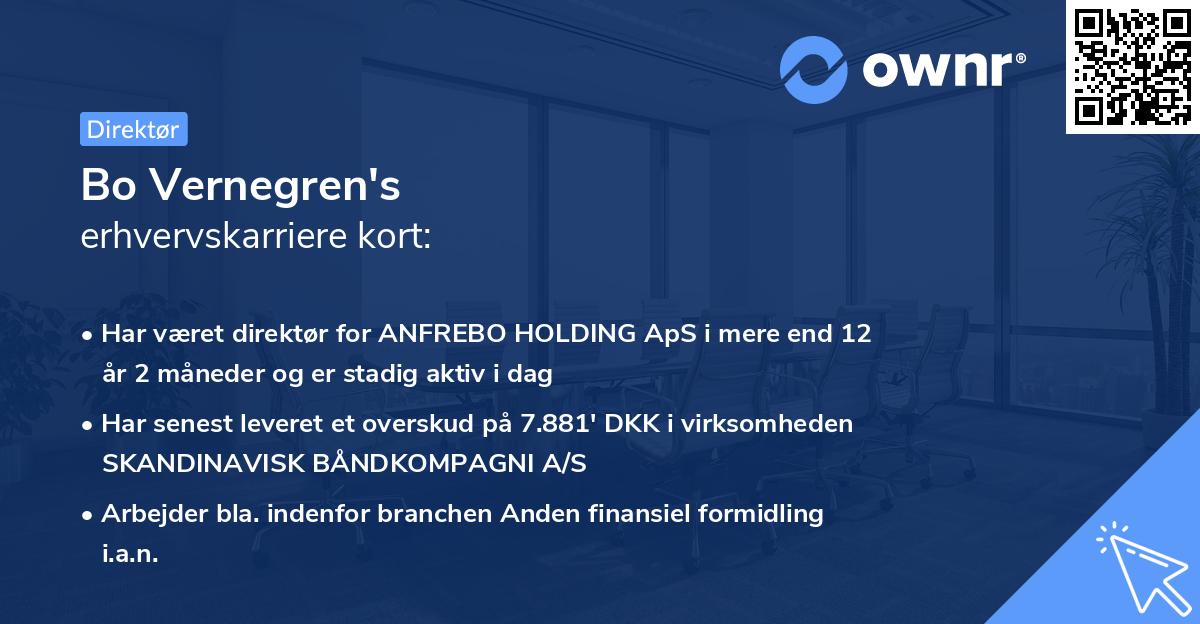 ownr®

Direktør

Bo Vernegren's
erhvervskarriere kort:

• Har været direktør for ANFREBO HOLDING ApS i mere end 12 år 2 måneder og er stadig aktiv i dag

• Har senest leveret et overskud på 7.881' DKK i virksomheden SKANDINAVISK BÅNDKOMPAGNI A/S

• Arbejder bla. indenfor branchen Anden finansiel formidling i.a.n.